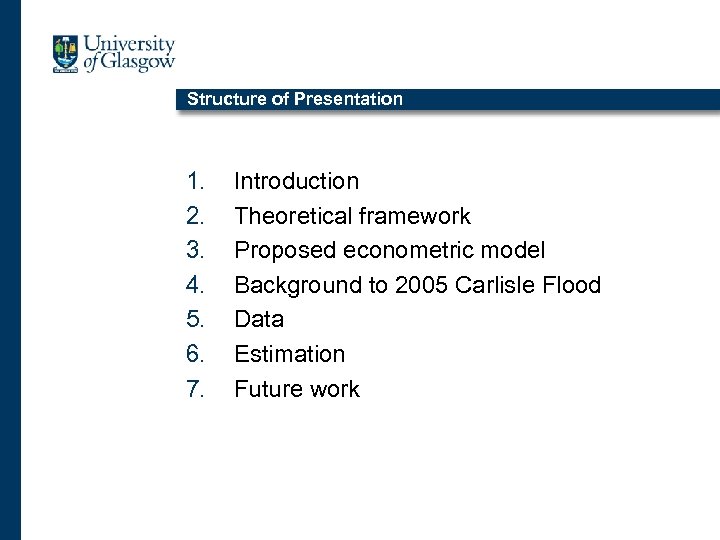 University of Glasgow

Structure of Presentation

1. Introduction
2. Theoretical framework
3. Proposed econometric model
4. Background to 2005 Carlisle Flood
5. Data
6. Estimation
7. Future work